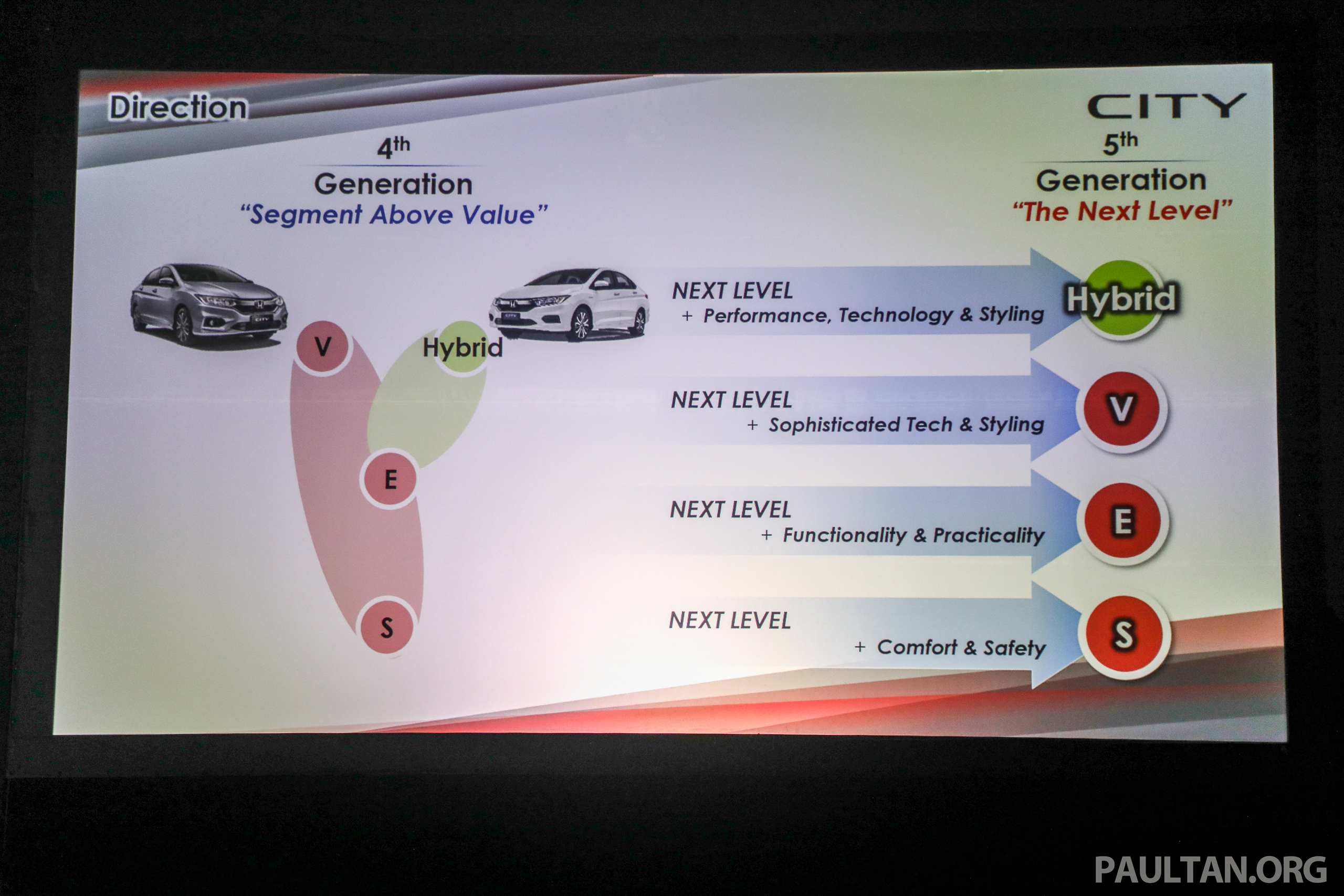 Direction

CITY

4th
Generation
"Segment Above Value"

5th
Generation
"The Next Level"

V

Hybrid

E

S

NEXT LEVEL
+ Performance, Technology & Styling

Hybrid

NEXT LEVEL
+ Sophisticated Tech & Styling

V

NEXT LEVEL
+ Functionality & Practicality

E

NEXT LEVEL
+ Comfort & Safety

S

PAULTAN.ORG